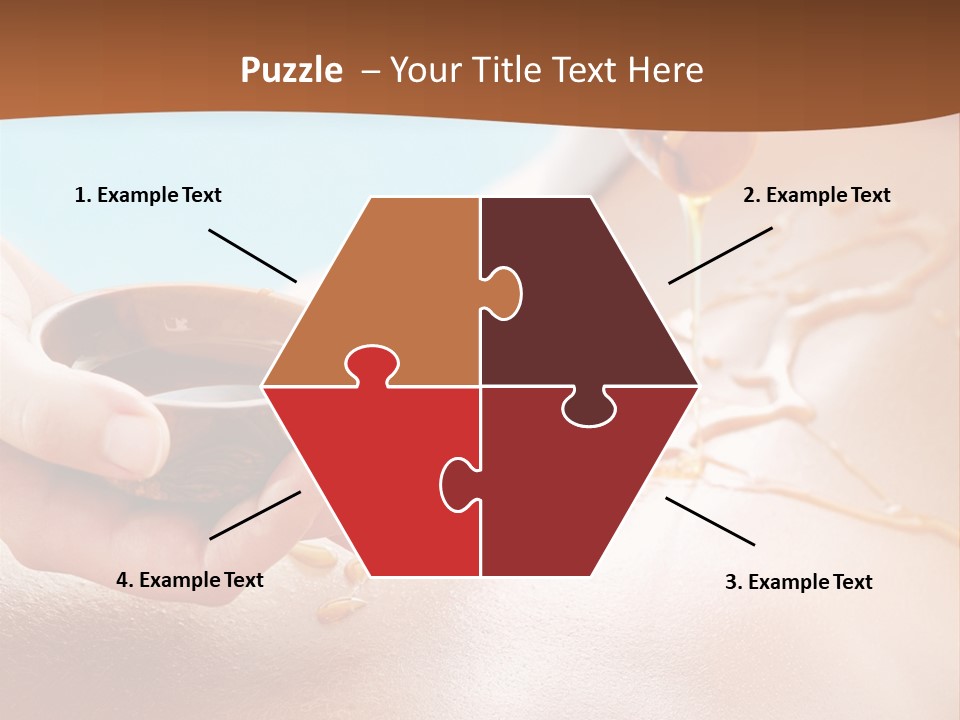 Puzzle – Your Title Text Here

1. Example Text

2. Example Text

4. Example Text

3. Example Text